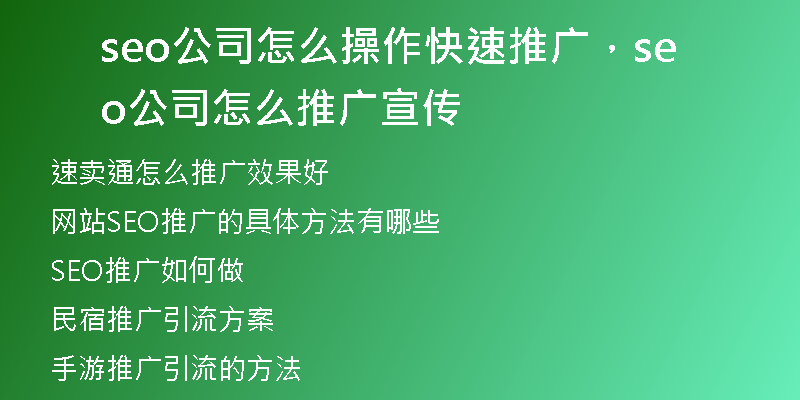 seo公司怎么操作快速推广，seo公司怎么推广宣传

速卖通怎么推广效果好

网站SEO推广的具体方法有哪些

SEO推广如何做

民宿推广引流方案

手游推广引流的方法